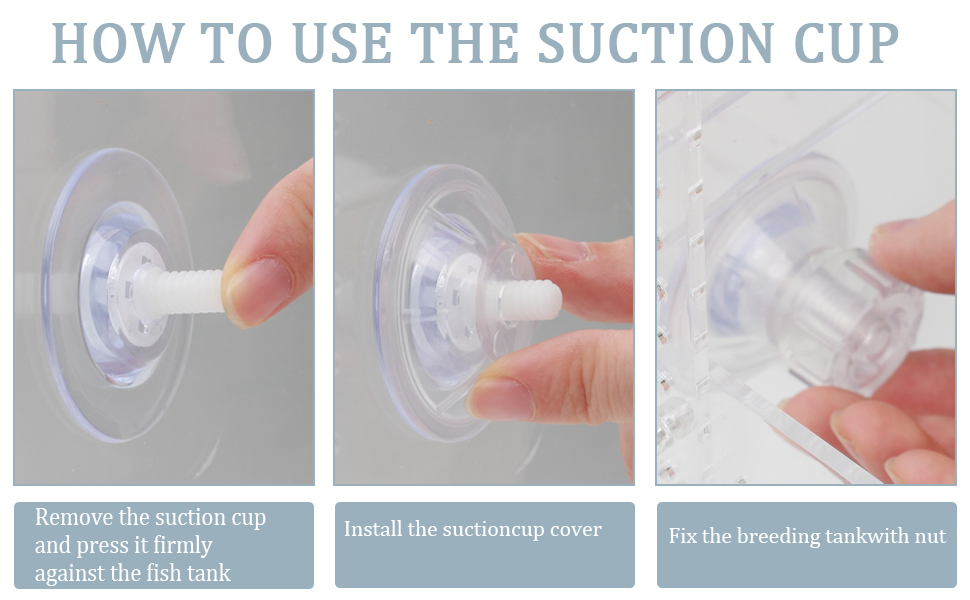 HOW TO USE THE SUCTION CUP

Remove the suction cup and press it firmly against the fish tank

Install the suctioncup cover

Fix the breeding tankwith nut